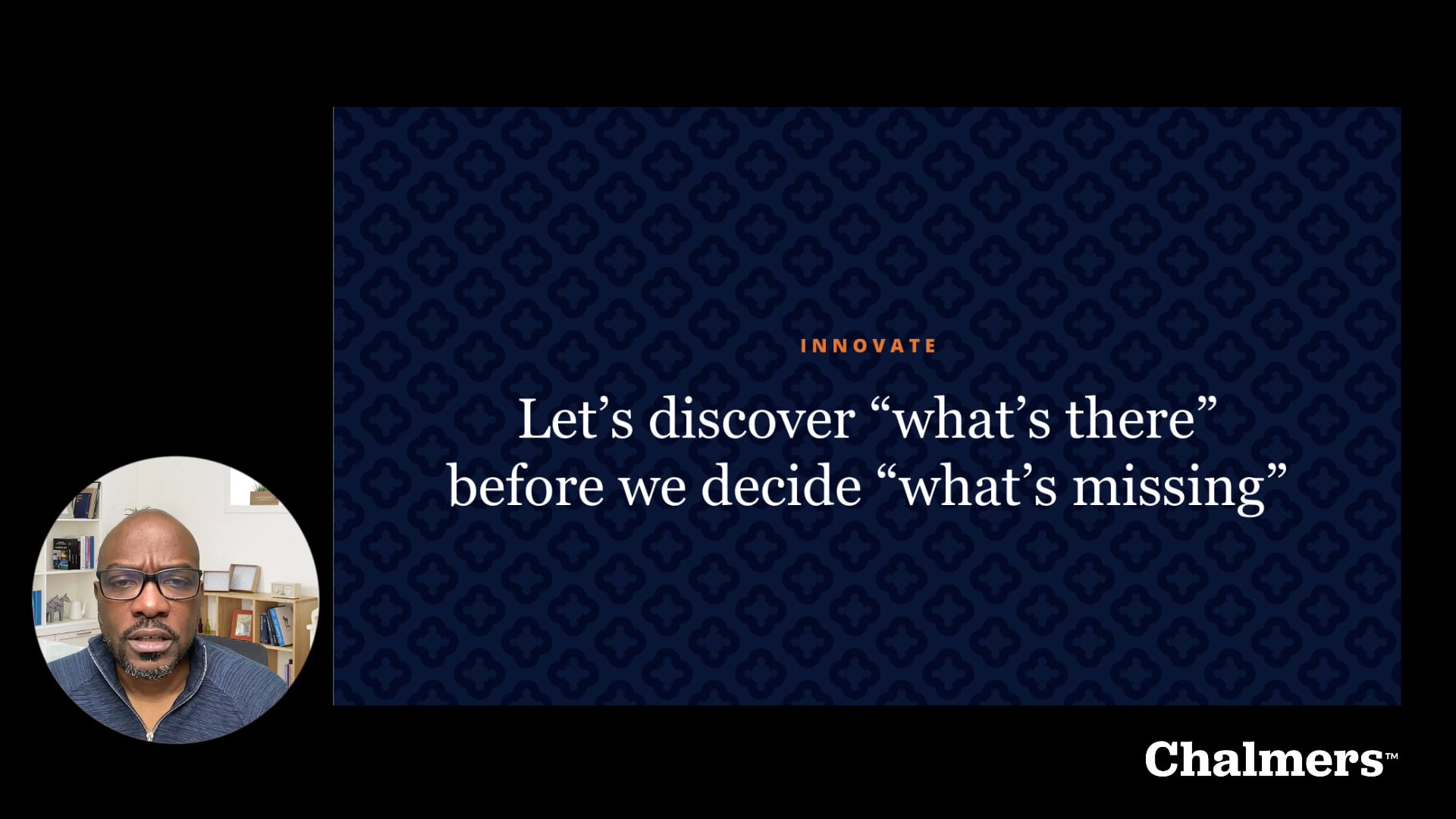 INNOVATE

Let’s discover “what’s there” before we decide “what’s missing”

Chalmers™